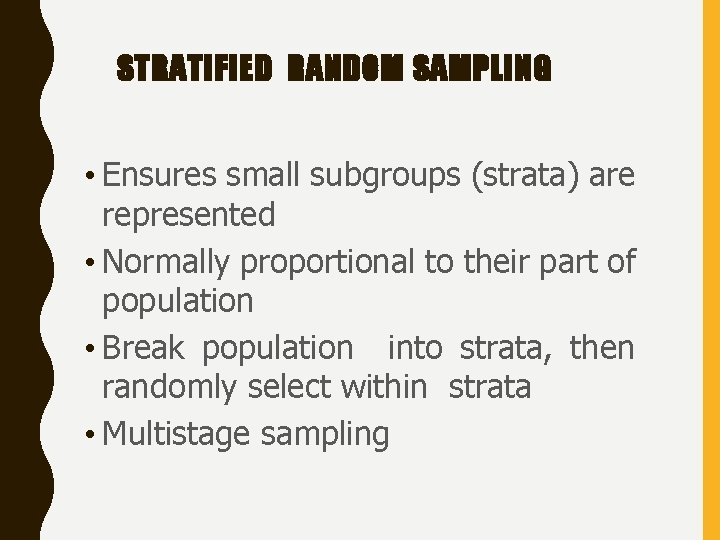 STRATIFIED RANDOM SAMPLING

• Ensures small subgroups (strata) are represented

• Normally proportional to their part of population

• Break population into strata, then randomly select within strata

• Multistage sampling